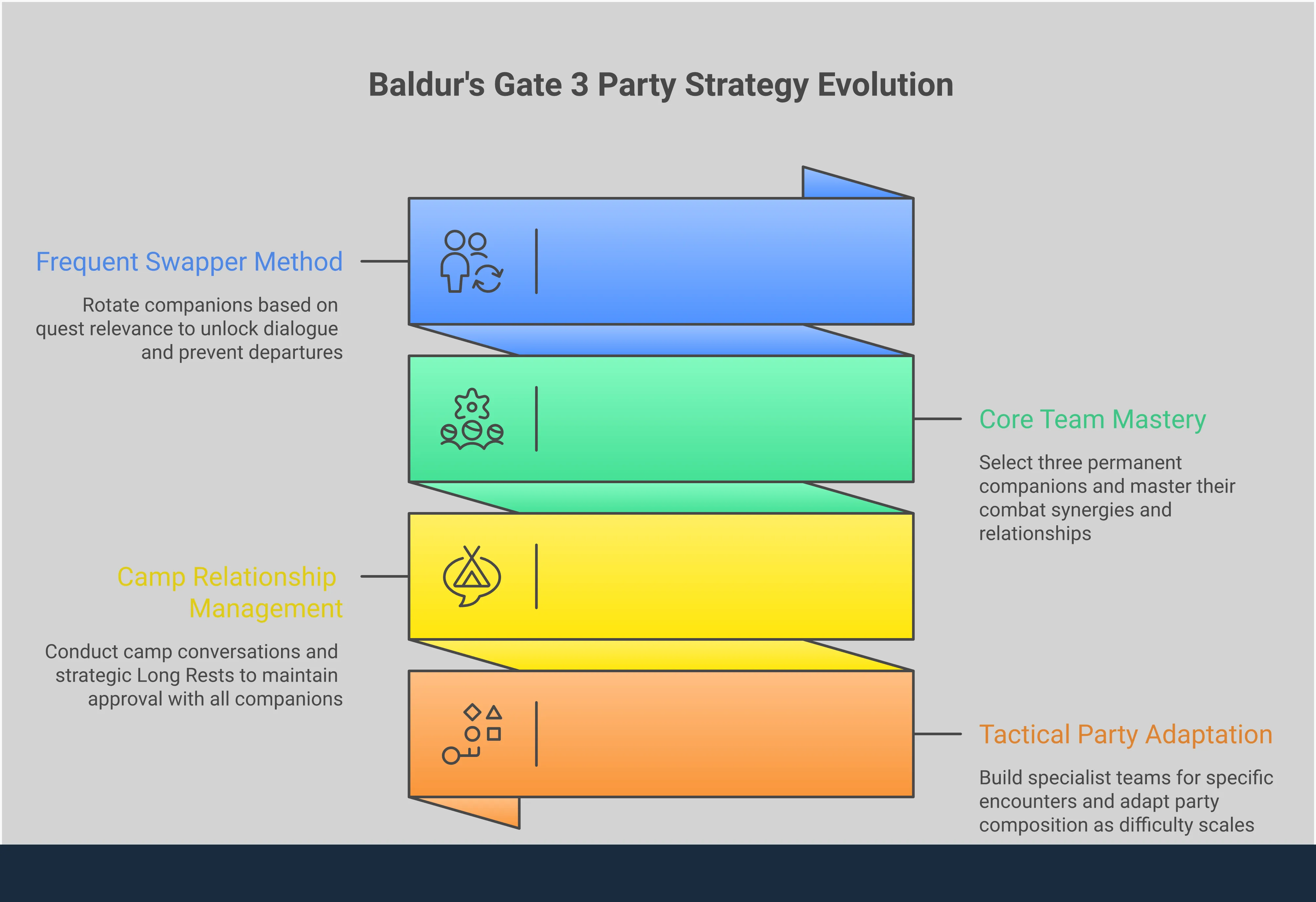 Baldur's Gate 3 Party Strategy Evolution

Frequent Swapper Method

Rotate companions based on quest relevance to unlock dialogue and prevent departures

Core Team Mastery

Select three permanent companions and master their combat synergies and relationships

Camp Relationship Management

Conduct camp conversations and strategic Long Rests to maintain approval with all companions

Tactical Party Adaptation

Build specialist teams for specific encounters and adapt party composition as difficulty scales